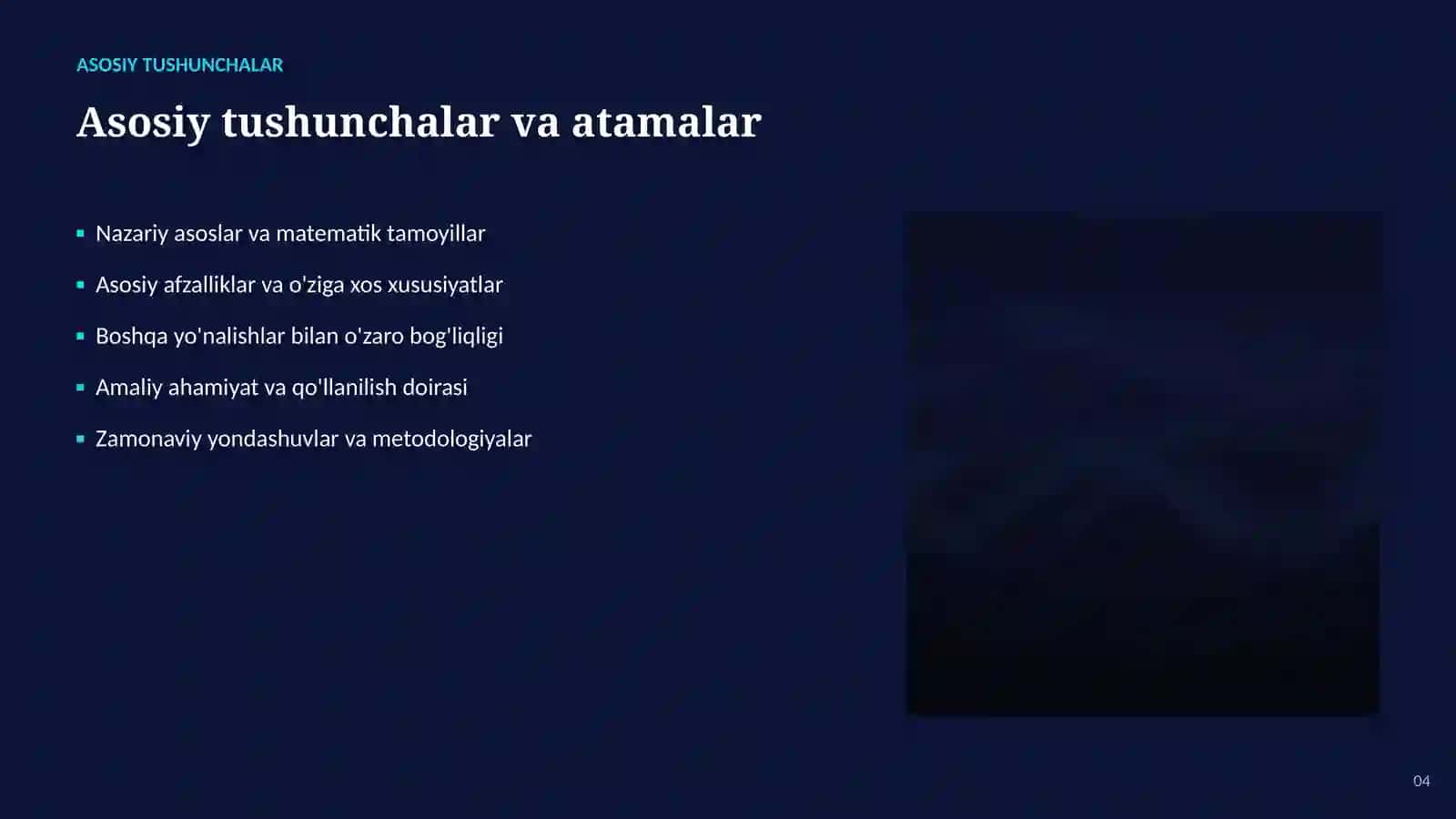 ASOSIY TUSHUNCHALAR

Asosiy tushunchalar va atamalar

- Nazariy asoslar va matematik tamoyillar
- Asosiy afzalliklar va o'ziga xos xususiyatlar
- Boshqa yo'nalishlar bilan o'zaro bog'liqligi
- Amaliy ahamiyat va qo'llanilish doirasi
- Zamonaviy yondashuvlar va metodologiyalar

04